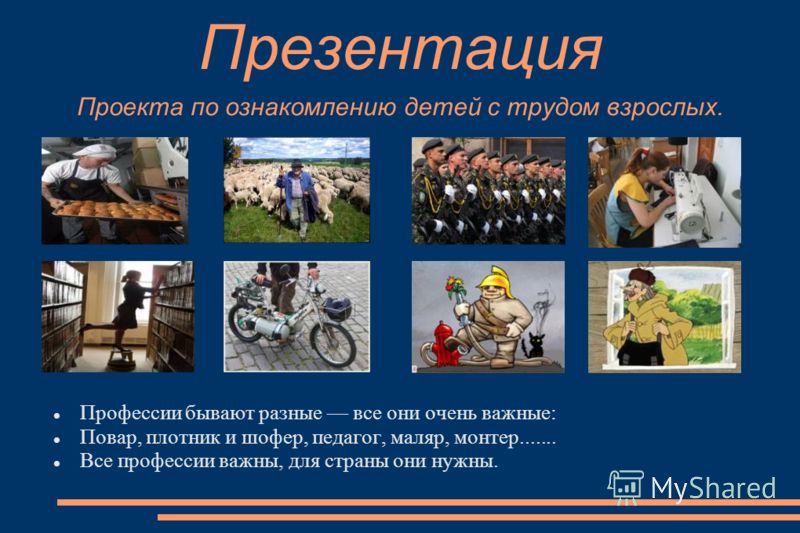 Презентация

Проекта по ознакомлению детей с трудом взрослых.

- Профессии бывают разные — все они очень важные:
- Повар, плотник и шофер, педагог, маляр, монтер.......
- Все профессии важны, для страны они нужны.

MyShared